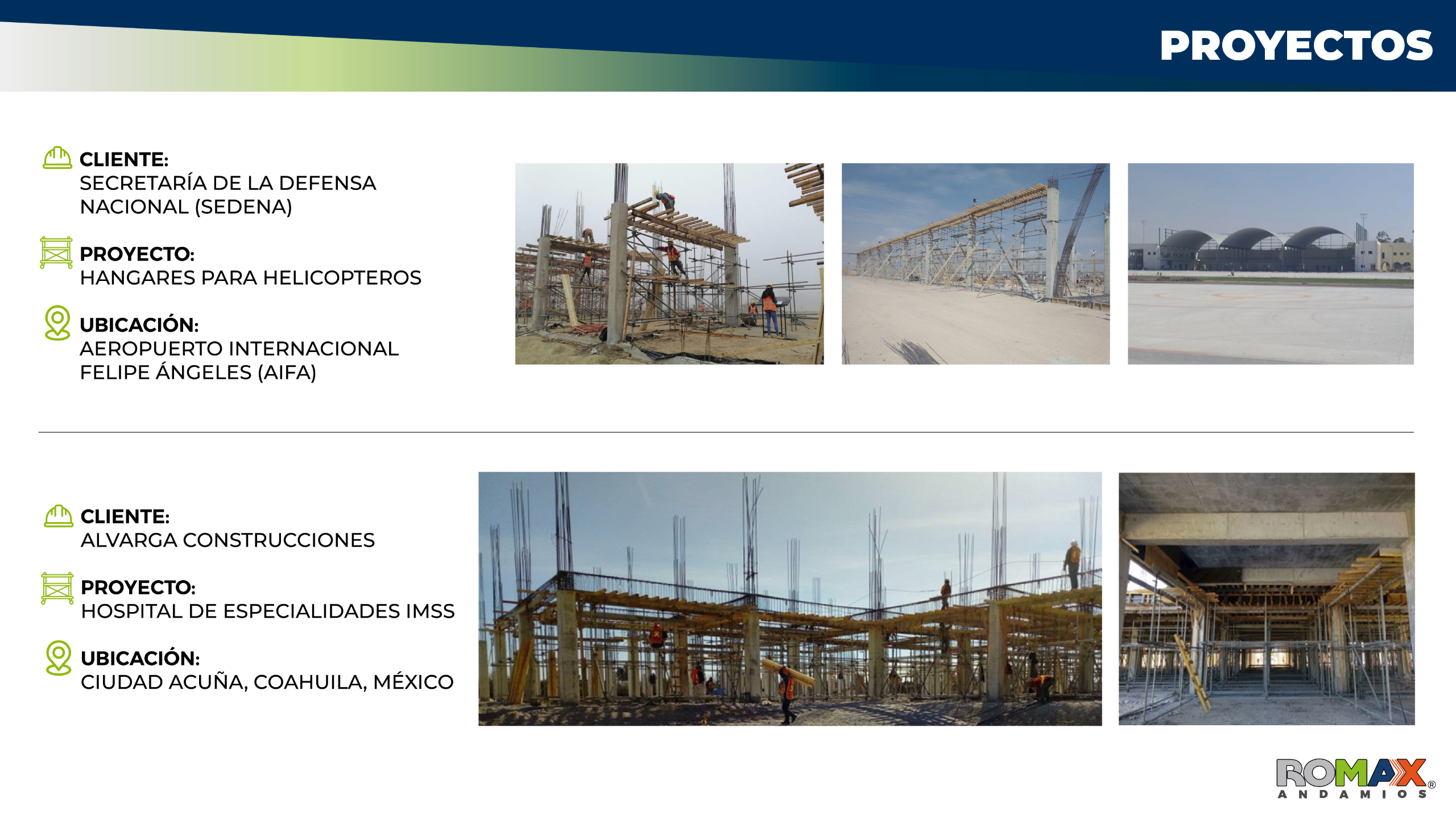 PROYECTOS

CLIENTE:
SECRETARÍA DE LA DEFENSA NACIONAL (SEDENA)

PROYECTO:
HANGARES PARA HELICOPTEROS

UBICACIÓN:
AEROPUERTO INTERNACIONAL FELIPE ÁNGELES (AIFA)

CLIENTE:
ALVARGA CONSTRUCCIONES

PROYECTO:
HOSPITAL DE ESPECIALIDADES IMSS

UBICACIÓN:
CIUDAD ACUÑA, COAHUILA, MÉXICO

ROMAX®
ANDAMIOS